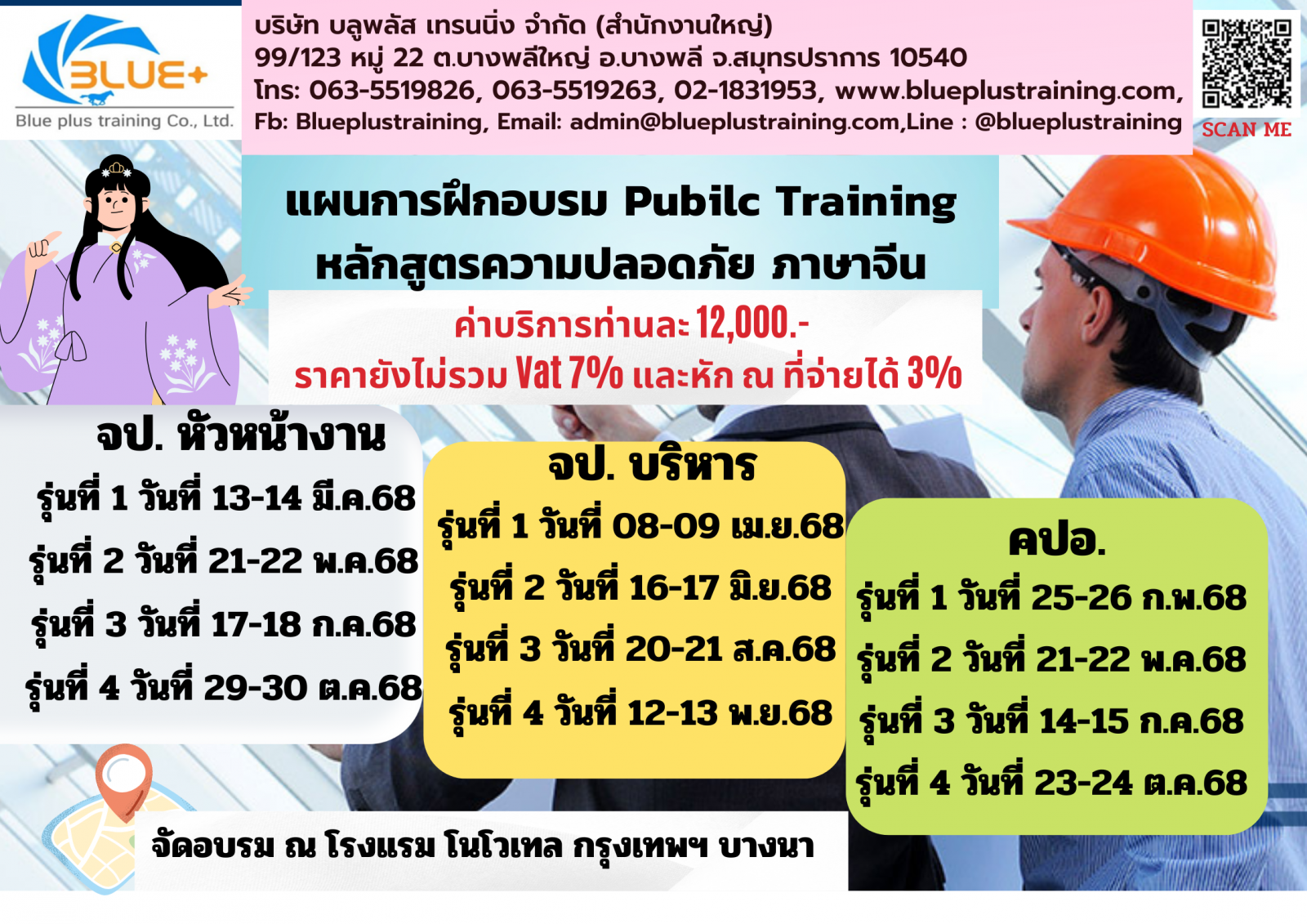 BLUE+
Blue plus training Co., Ltd.

บริษัท บลูพลัส เทรนนิ่ง จำกัด (สำนักงานใหญ่)
99/123 หมู่ 22 ต.บางพลีใหญ่ อ.บางพลี จ.สมุทรปราการ 10540
โทร: 063-5519826, 063-5519263, 02-1831953, www.blueplustraining.com,
Fb: Blueplustraining, Email: admin@blueplustraining.com,Line : @blueplustraining

SCAN ME

แผนการฝึกอบรม Pubilc Training
หลักสูตรความปลอดภัย ภาษาจีน

ค่าบริการท่านละ 12,000.-
ราคายังไม่รวม Vat 7% และหัก ณ ที่จ่ายได้ 3%

จป. หัวหน้างาน
รุ่นที่ 1 วันที่ 13-14 มี.ค.68
รุ่นที่ 2 วันที่ 21-22 พ.ค.68
รุ่นที่ 3 วันที่ 17-18 ก.ค.68
รุ่นที่ 4 วันที่ 29-30 ต.ค.68

จป. บริหาร
รุ่นที่ 1 วันที่ 08-09 เม.ย.68
รุ่นที่ 2 วันที่ 16-17 มิ.ย.68
รุ่นที่ 3 วันที่ 20-21 ส.ค.68
รุ่นที่ 4 วันที่ 12-13 พ.ย.68

คปอ.
รุ่นที่ 1 วันที่ 25-26 ก.พ.68
รุ่นที่ 2 วันที่ 21-22 พ.ค.68
รุ่นที่ 3 วันที่ 14-15 ก.ค.68
รุ่นที่ 4 วันที่ 23-24 ต.ค.68

จัดอบรม ณ โรงแรม โนโวเทล กรุงเทพฯ บางนา